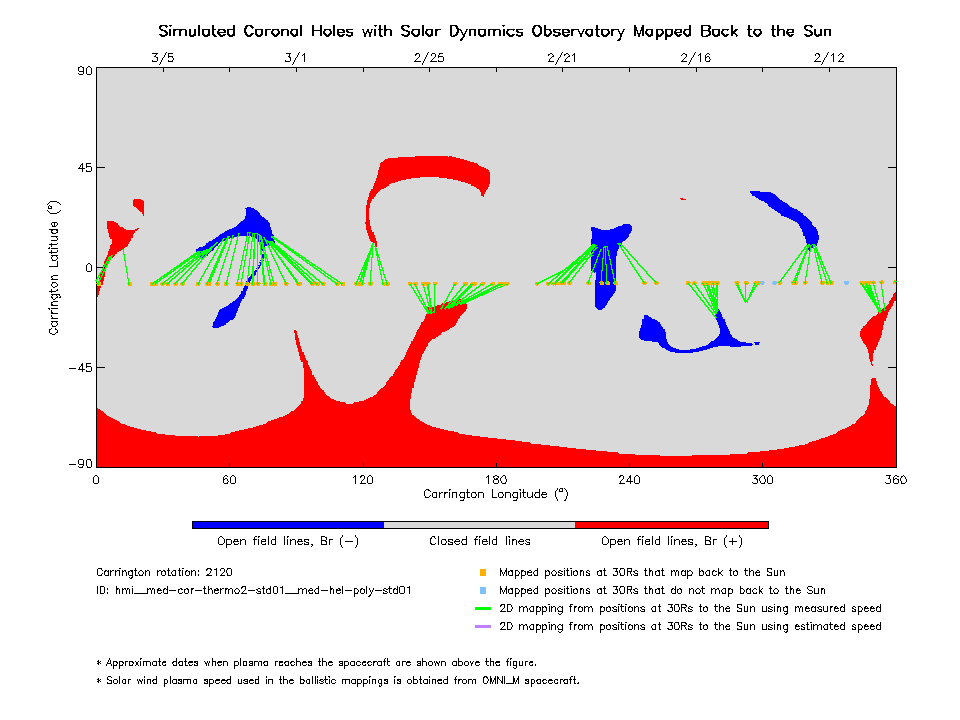 Simulated Coronal Holes with Solar Dynamics Observatory Mapped Back to the Sun

3/5 3/1 2/25 2/21 2/16 2/12

90
45
0
−45
−90

Carrington Latitude (°)

0 60 120 180 240 300 360

Carrington Longitude (°)

Open field lines, Br (−) Closed field lines Open field lines, Br (+)

Carrington rotation: 2120
ID: hmi__med-cor-thermo2-std01__med-hel-poly-std01

Mapped positions at 30Rs that map back to the Sun
Mapped positions at 30Rs that do not map back to the Sun
2D mapping from positions at 30Rs to the Sun using measured speed
2D mapping from positions at 30Rs to the Sun using estimated speed

* Approximate dates when plasma reaches the spacecraft are shown above the figure.
* Solar wind plasma speed used in the ballistic mappings is obtained from OMNI_M spacecraft.